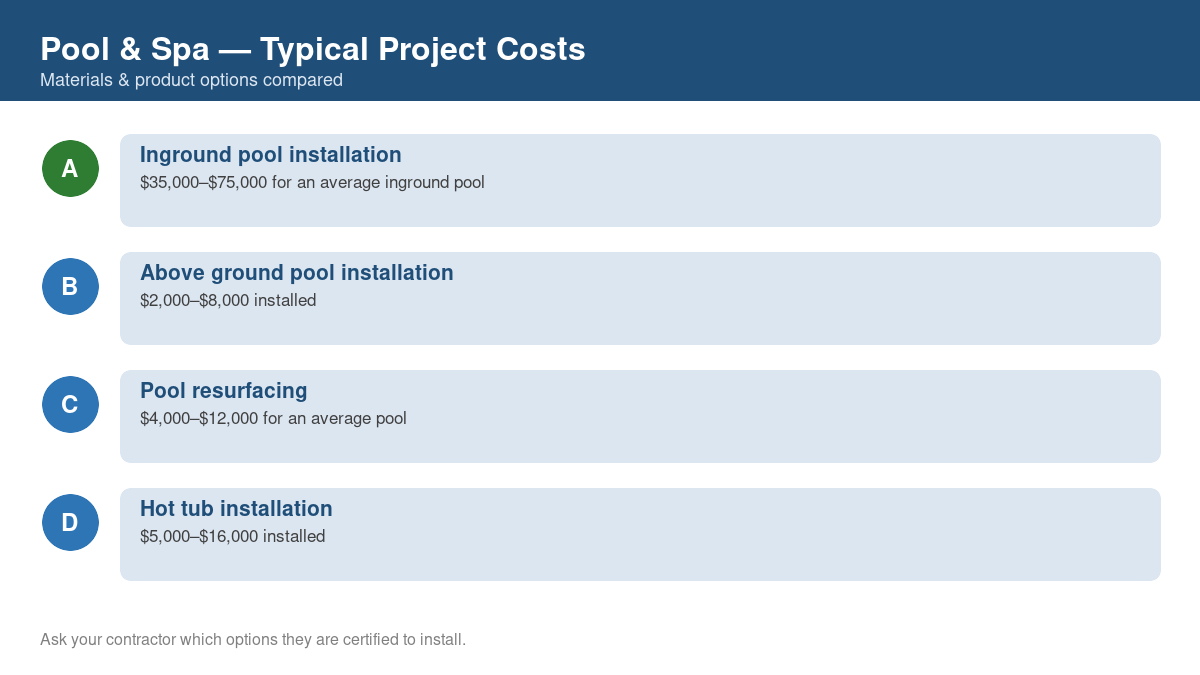 Pool & Spa — Typical Project Costs
Materials & product options compared

A

Inground pool installation
$35,000–$75,000 for an average inground pool

B

Above ground pool installation
$2,000–$8,000 installed

C

Pool resurfacing
$4,000–$12,000 for an average pool

D

Hot tub installation
$5,000–$16,000 installed

Ask your contractor which options they are certified to install.